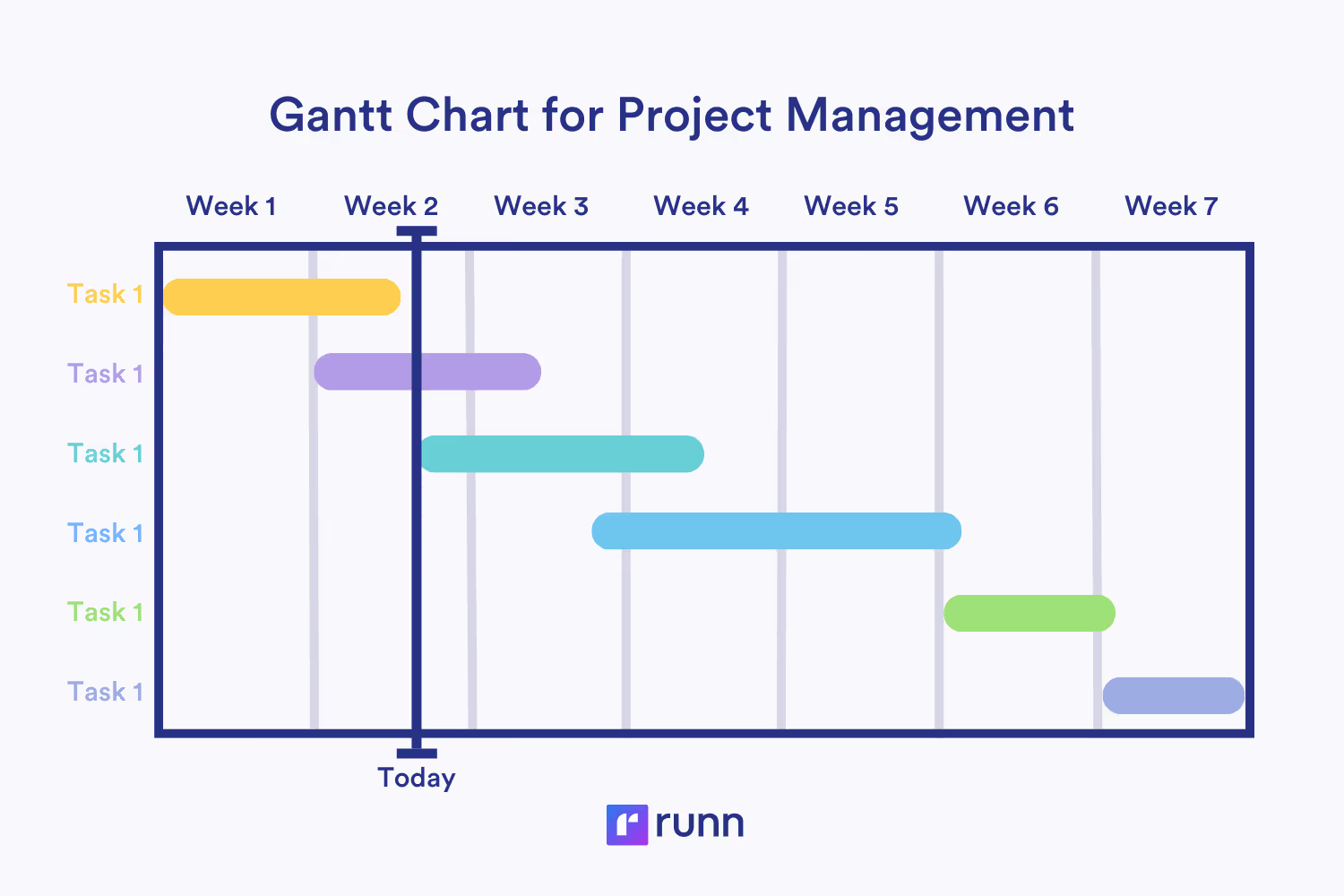 Gantt Chart for Project Management

Week 1 Week 2 Week 3 Week 4 Week 5 Week 6 Week 7

Task 1
Task 1
Task 1
Task 1
Task 1
Task 1

Today

runn